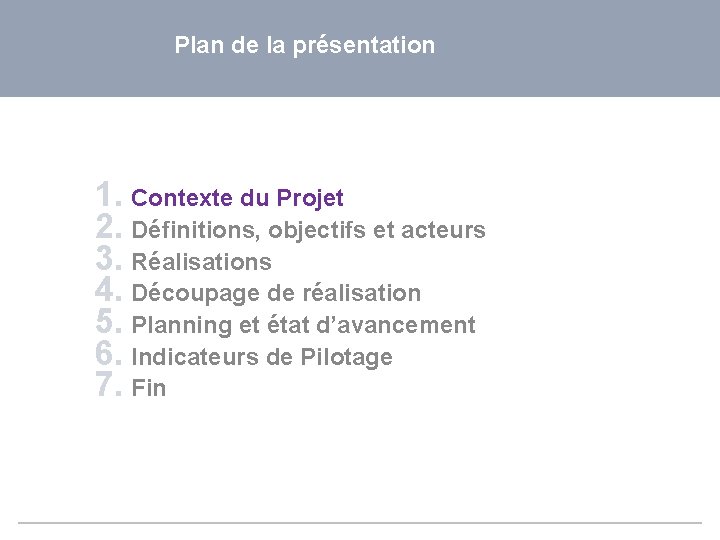 Plan de la présentation

1. Contexte du Projet
2. Définitions, objectifs et acteurs
3. Réalisations
4. Découpage de réalisation
5. Planning et état d’avancement
6. Indicateurs de Pilotage
7. Fin